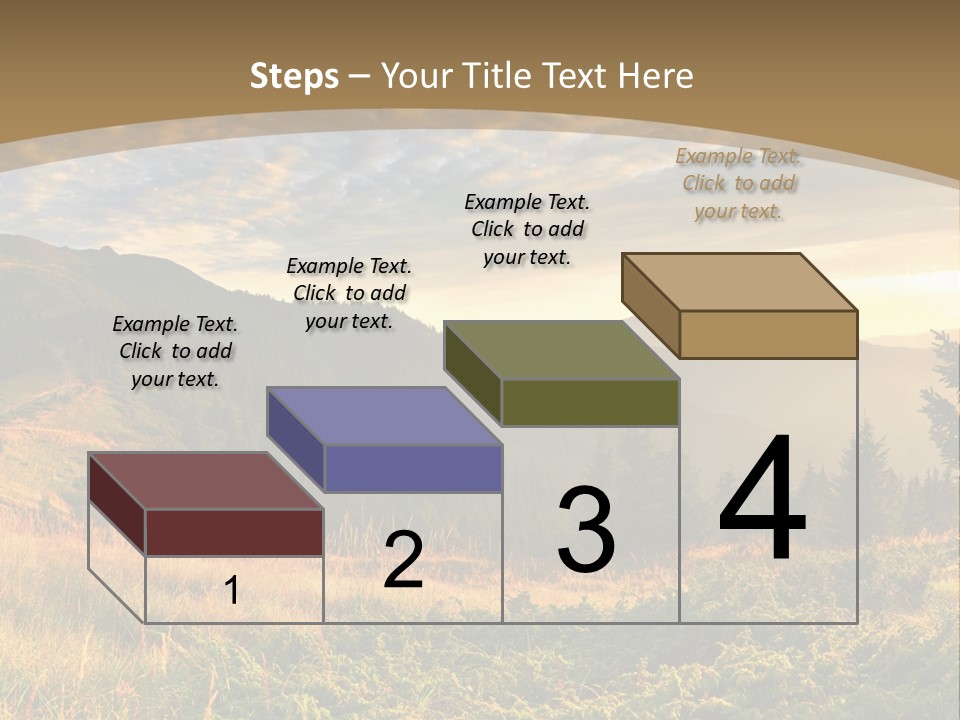 Steps – Your Title Text Here

Example Text. Click to add your text.

Example Text. Click to add your text.

Example Text. Click to add your text.

Example Text. Click to add your text.

1

2

3

4